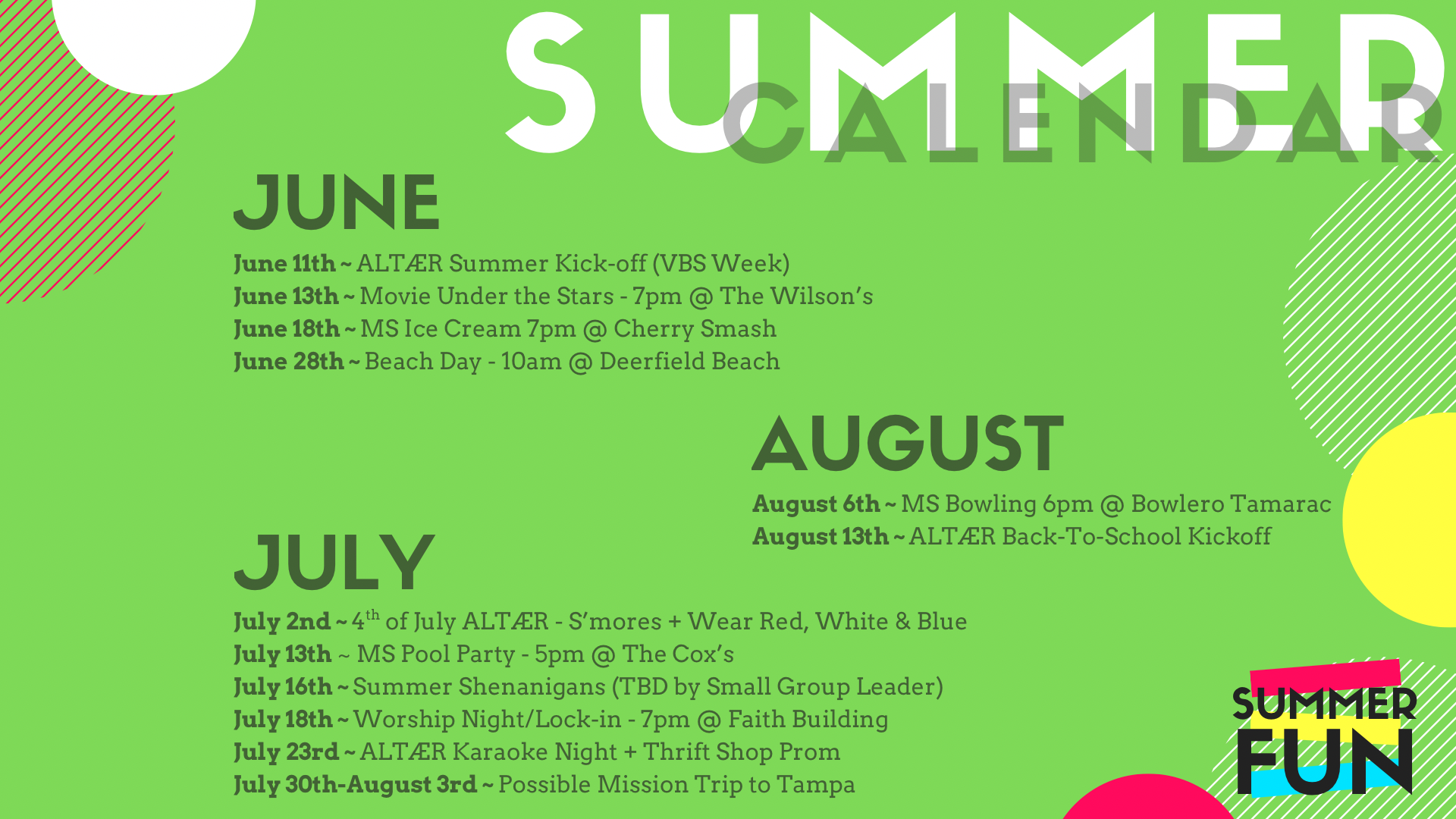 SUMMER CALENDAR

JUNE

June 11th ~ ALTÆR Summer Kick-off (VBS Week)
June 13th ~ Movie Under the Stars - 7pm @ The Wilson's
June 18th ~ MS Ice Cream 7pm @ Cherry Smash
June 28th ~ Beach Day - 10am @ Deerfield Beach

AUGUST

August 6th ~ MS Bowling 6pm @ Bowlero Tamarac
August 13th ~ ALTÆR Back-To-School Kickoff

JULY

July 2nd ~ $4^{th}$ of July ALTÆR - S'mores + Wear Red, White & Blue
July 13th ~ MS Pool Party - 5pm @ The Cox's
July 16th ~ Summer Shenanigans (TBD by Small Group Leader)
July 18th ~ Worship Night/Lock-in - 7pm @ Faith Building
July 23rd ~ ALTÆR Karaoke Night + Thrift Shop Prom
July 30th-August 3rd ~ Possible Mission Trip to Tampa

SUMMER FUN